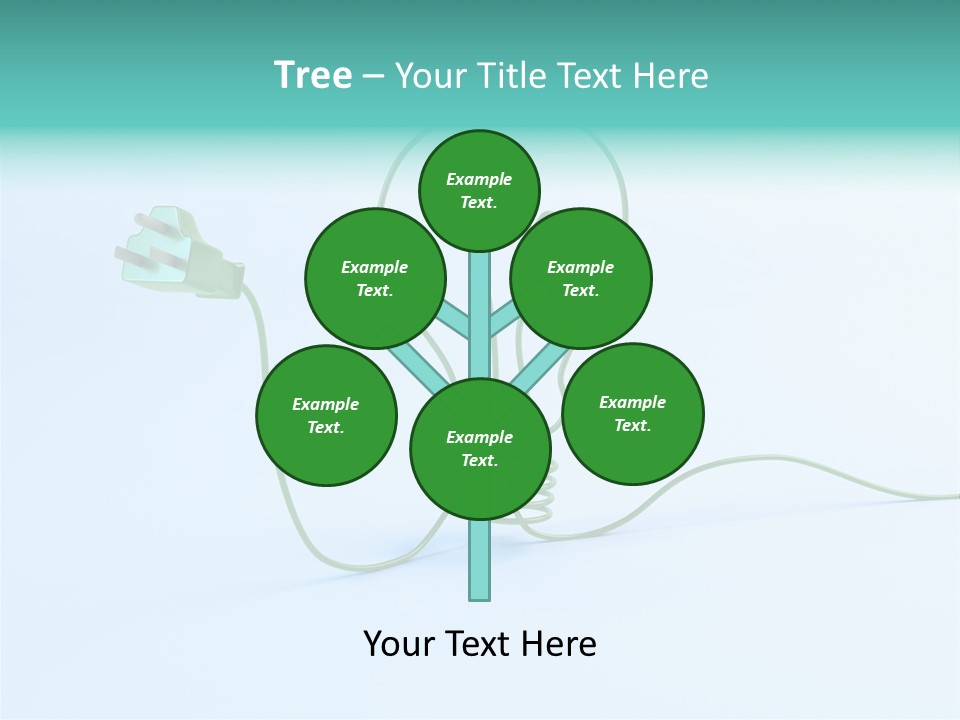 Tree – Your Title Text Here

Example Text.

Example Text.

Example Text.

Example Text.

Example Text.

Example Text.

Your Text Here